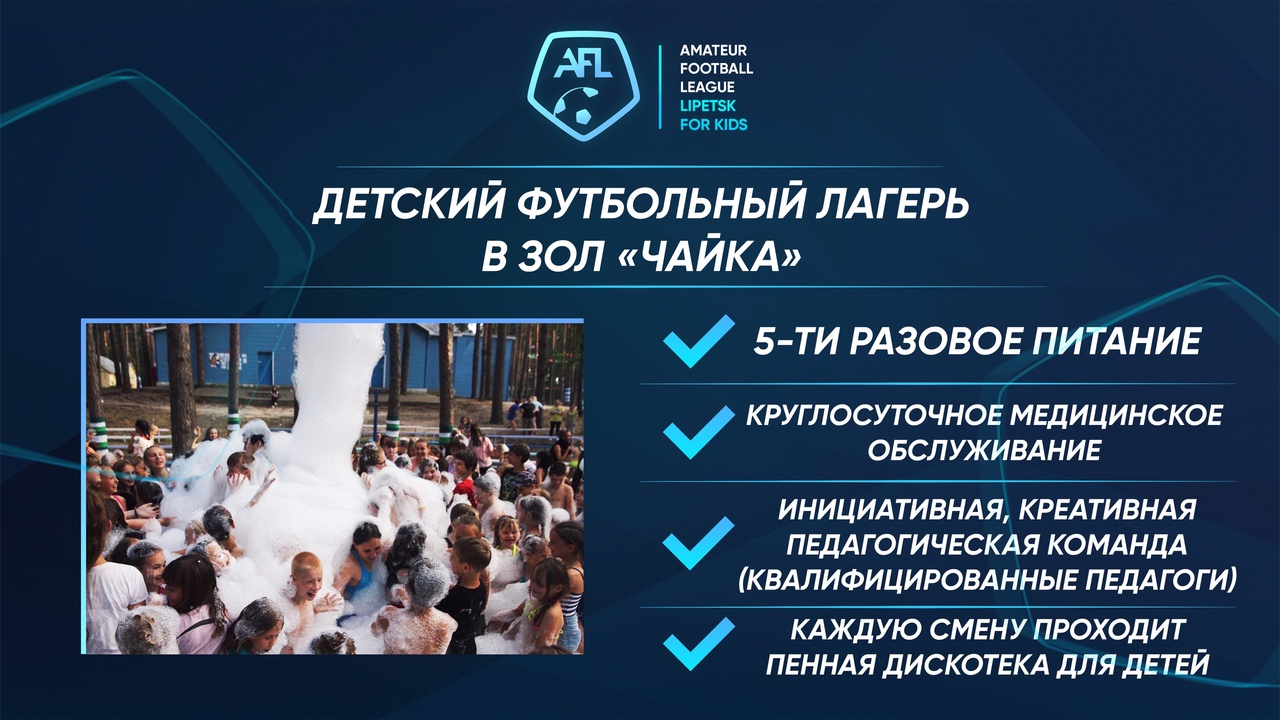 AFL

AMATEUR FOOTBALL LEAGUE LIPETSK FOR KIDS

ДЕТСКИЙ ФУТБОЛЬНЫЙ ЛАГЕРЬ В ЗОЛ «ЧАЙКА»

5-ТИ РАЗОВОЕ ПИТАНИЕ

КРУГЛОСУТОЧНОЕ МЕДИЦИНСКОЕ ОБСЛУЖИВАНИЕ

ИНИЦИАТИВНАЯ, КРЕАТИВНАЯ ПЕДАГОГИЧЕСКАЯ КОМАНДА (КВАЛИФИЦИРОВАННЫЕ ПЕДАГОГИ)

КАЖДУЮ СМЕНУ ПРОХОДИТ ПЕННАЯ ДИСКОТЕКА ДЛЯ ДЕТЕЙ